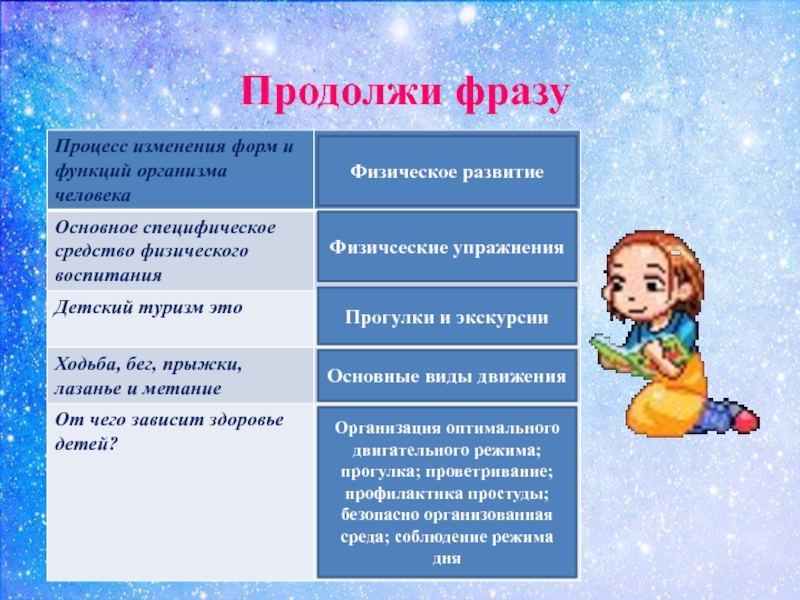 Продолжи фразу

| Процесс изменения форм и функций организма человека | Физическое развитие |
|---|---|
| Основное специфическое средство физического воспитания | Физичсеские упражнения |
| Детский туризм это | Прогулки и экскурсии |
| Ходьба, бег, прыжки, лазанье и метание | Основные виды движения |
| От чего зависит здоровье детей? | Организация оптимального двигательного режима; прогулка; проветривание; профилактика простуды; безопасно организованная среда; соблюдение режима дня |